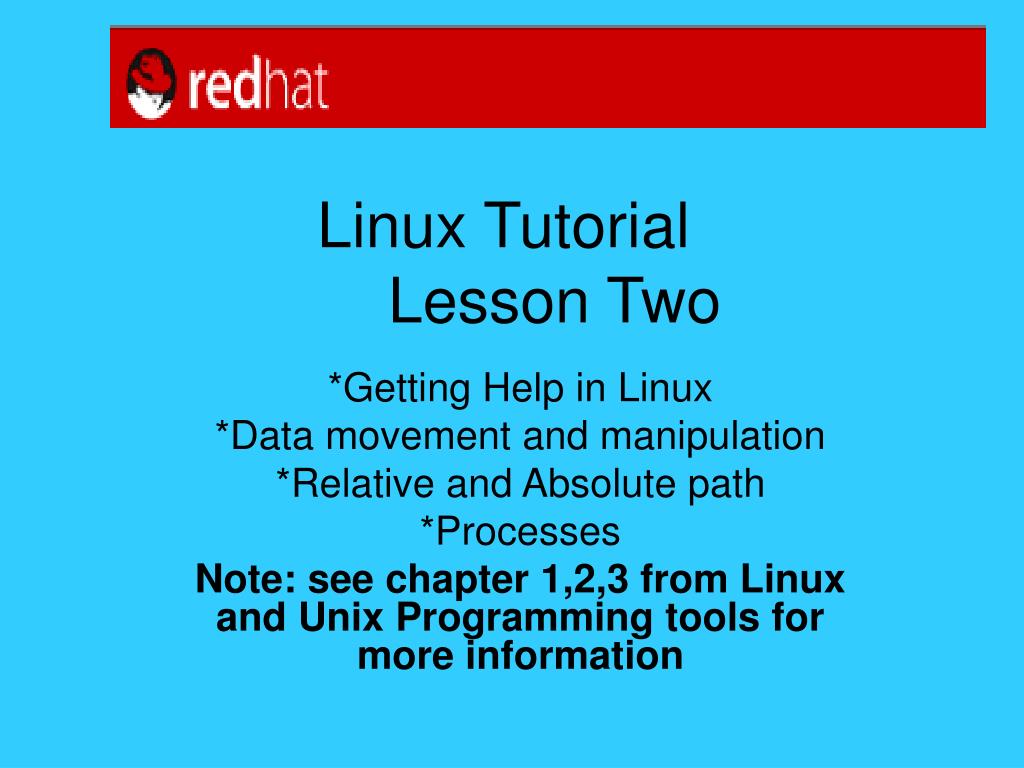 redhat

Linux Tutorial
Lesson Two

*Getting Help in Linux
*Data movement and manipulation
*Relative and Absolute path
*Processes
Note: see chapter 1,2,3 from Linux and Unix Programming tools for more information